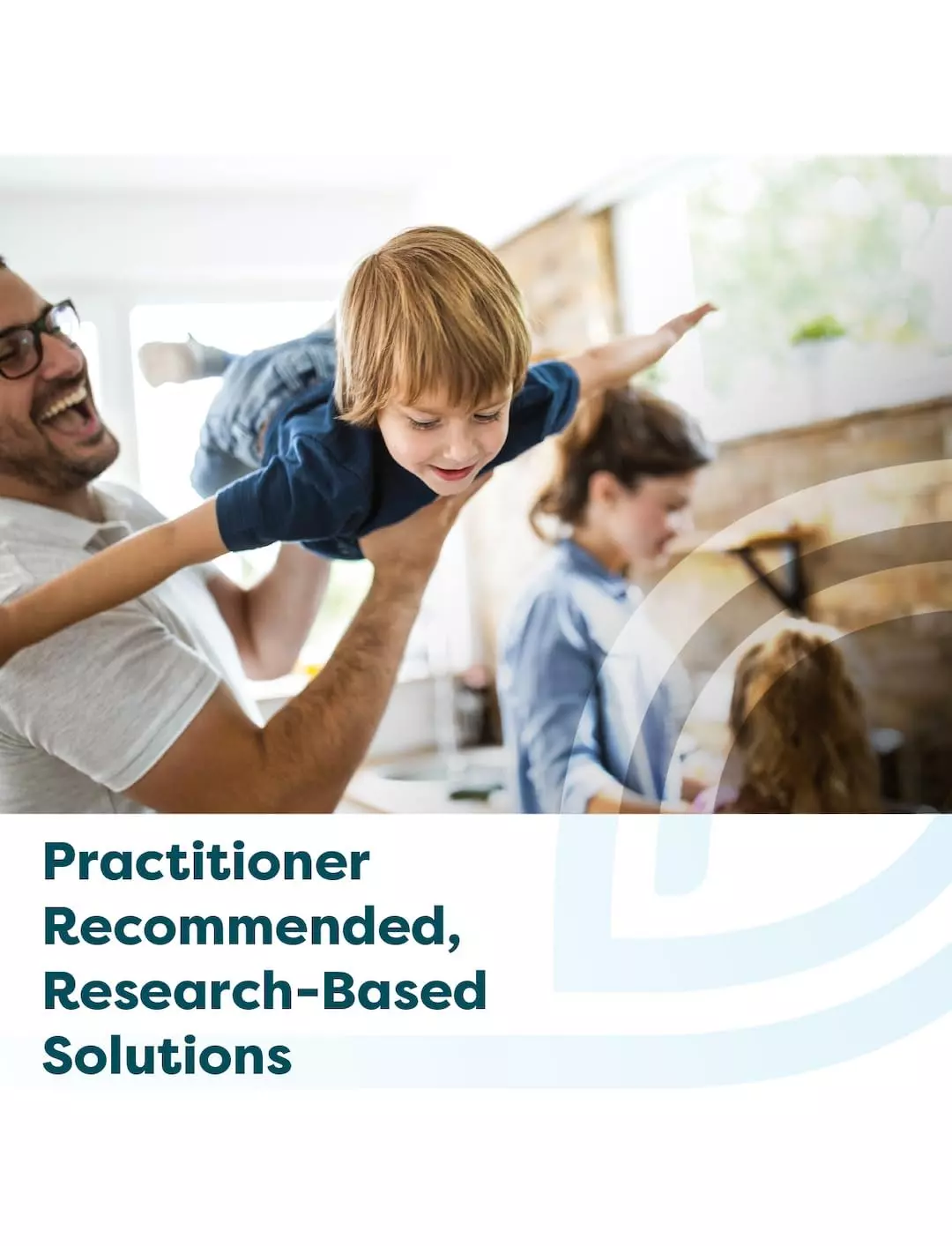 Practitioner Recommended, Research-Based Solutions